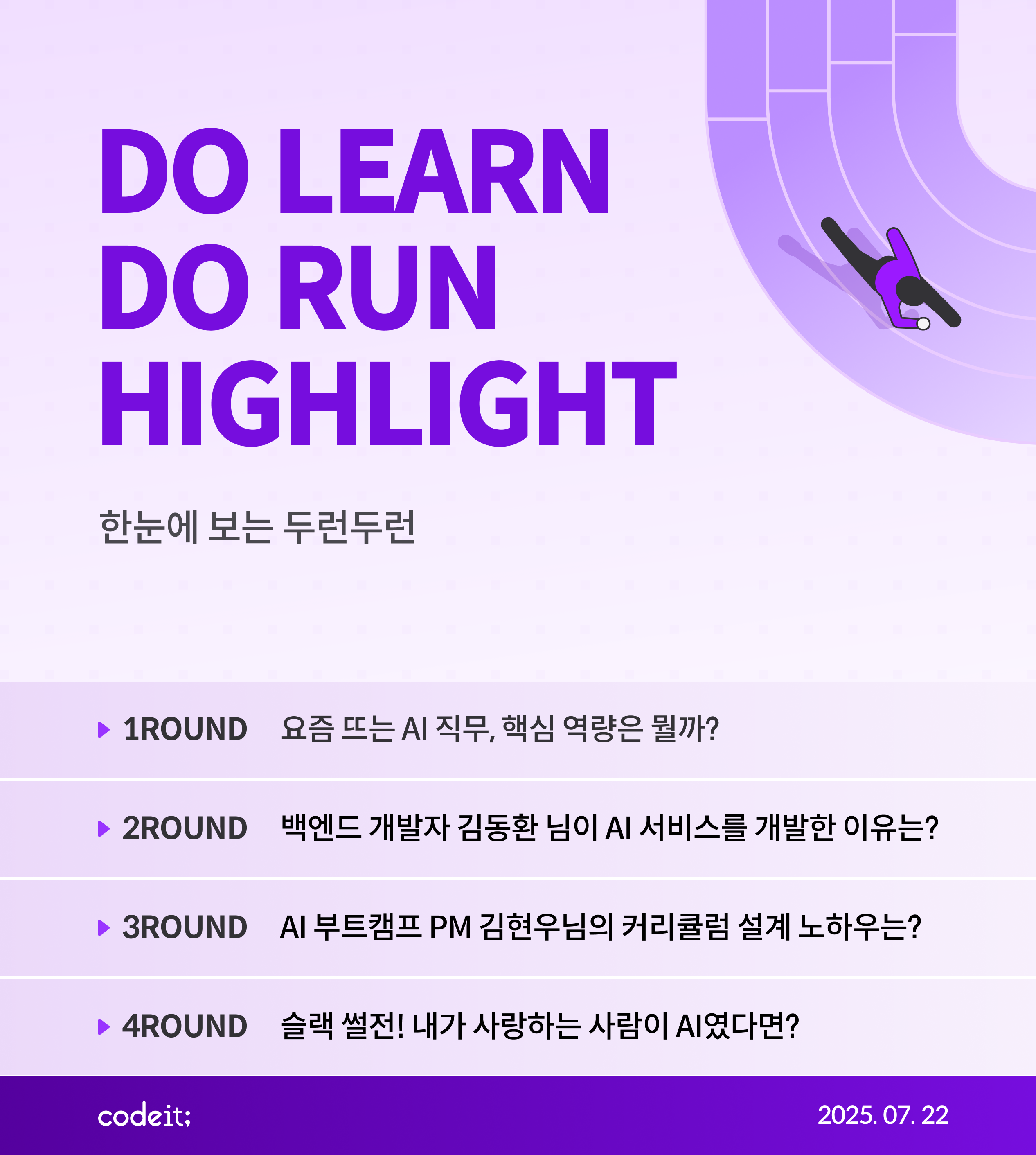 DO LEARN
DO RUN
HIGHLIGHT

한눈에 보는 두런두런

1ROUND 요즘 뜨는 AI 직무, 핵심 역량은 뭘까?

2ROUND 백엔드 개발자 김동환 님이 AI 서비스를 개발한 이유는?

3ROUND AI 부트캠프 PM 김현우님의 커리큘럼 설계 노하우는?

4ROUND 슬랙 썰전! 내가 사랑하는 사람이 AI였다면?

codeit;

2025. 07. 22